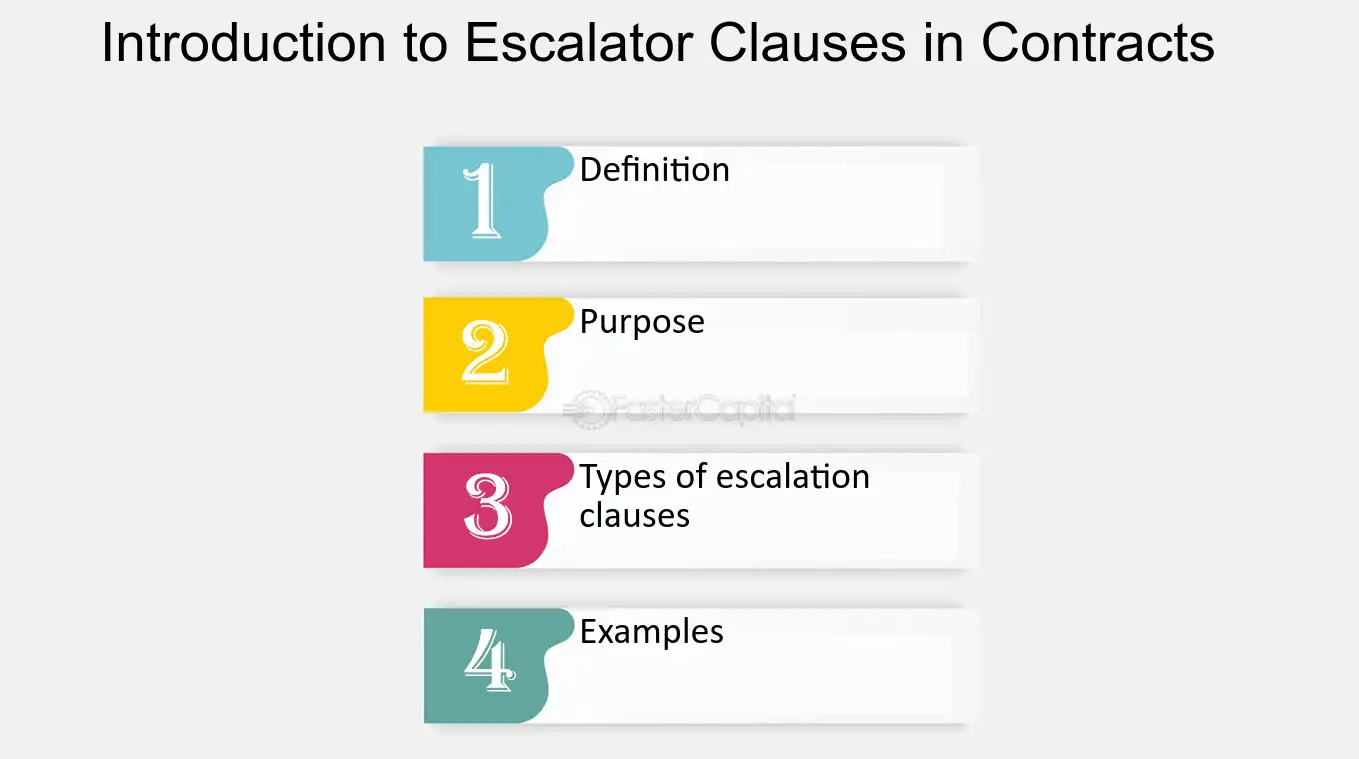 Introduction to Escalator Clauses in Contracts

1 Definition

2 Purpose

3 Types of escalation clauses

4 Examples

FasterCapital